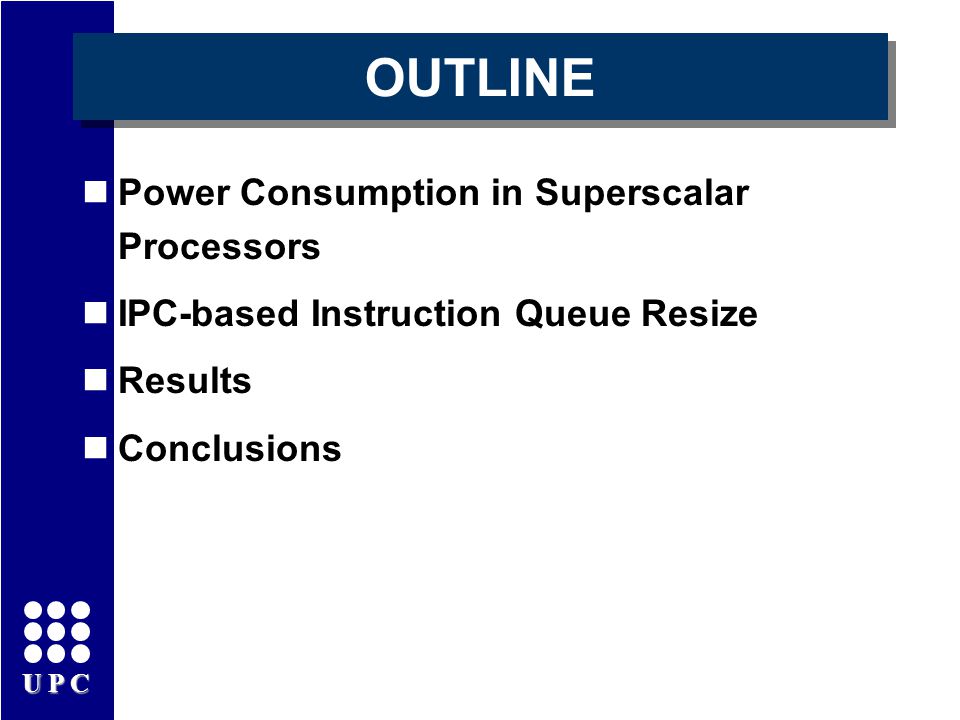 OUTLINE

Power Consumption in Superscalar Processors

IPC-based Instruction Queue Resize

Results

Conclusions

UPC